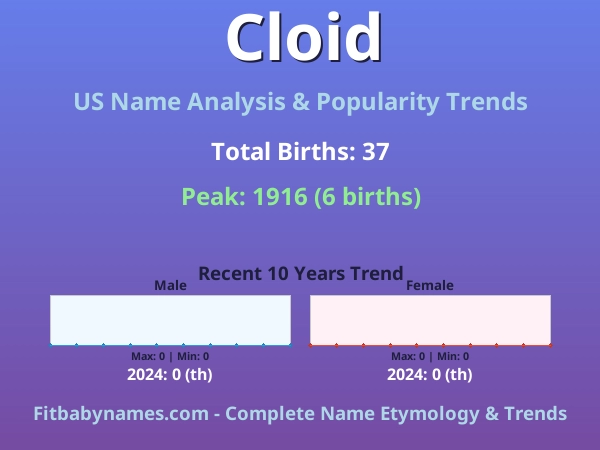 Cloid

US Name Analysis & Popularity Trends

Total Births: 37

Peak: 1916 (6 births)

Recent 10 Years Trend

Male

Max: 0 | Min: 0

2024: 0 (th)

Female

Max: 0 | Min: 0

2024: 0 (th)

Fitbabynames.com - Complete Name Etymology & Trends